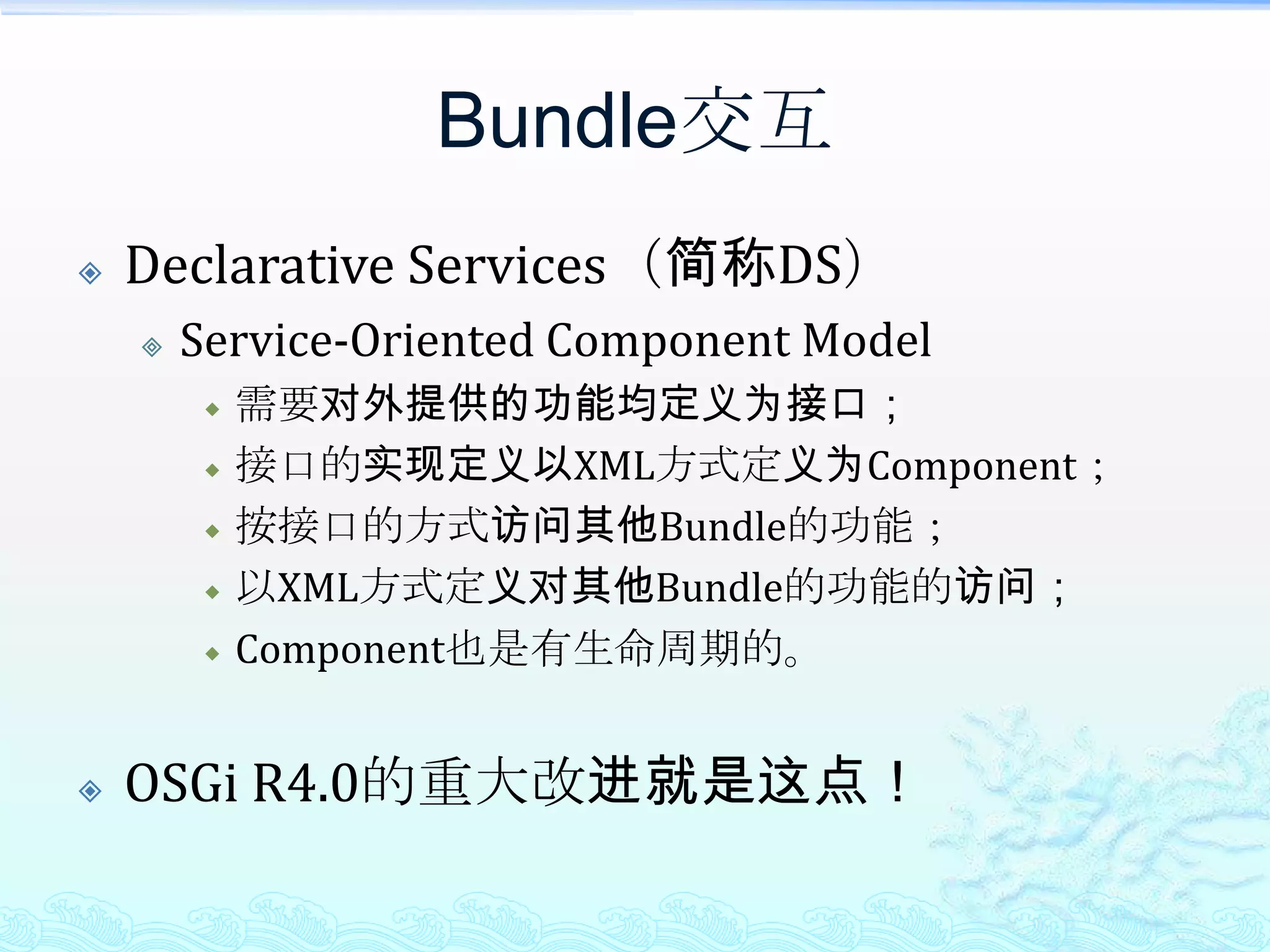 Bundle交互

Declarative Services（简称DS）

Service-Oriented Component Model

需要对外提供的功能均定义为接口；

接口的实现定义以XML方式定义为Component；

按接口的方式访问其他Bundle的功能；

以XML方式定义对其他Bundle的功能的访问；

Component也是有生命周期的。

OSGi R4.0的重大改进就是这点！